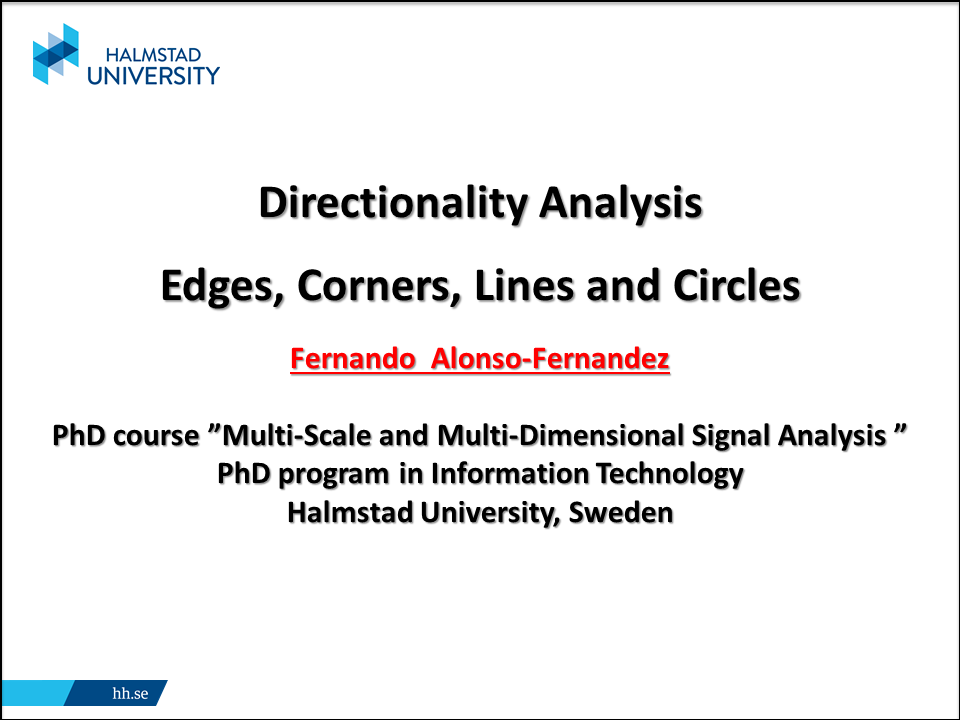 HALMSTAD UNIVERSITY

Directionality Analysis

Edges, Corners, Lines and Circles

Fernando Alonso-Fernandez

PhD course ”Multi-Scale and Multi-Dimensional Signal Analysis ”
PhD program in Information Technology
Halmstad University, Sweden

hh.se